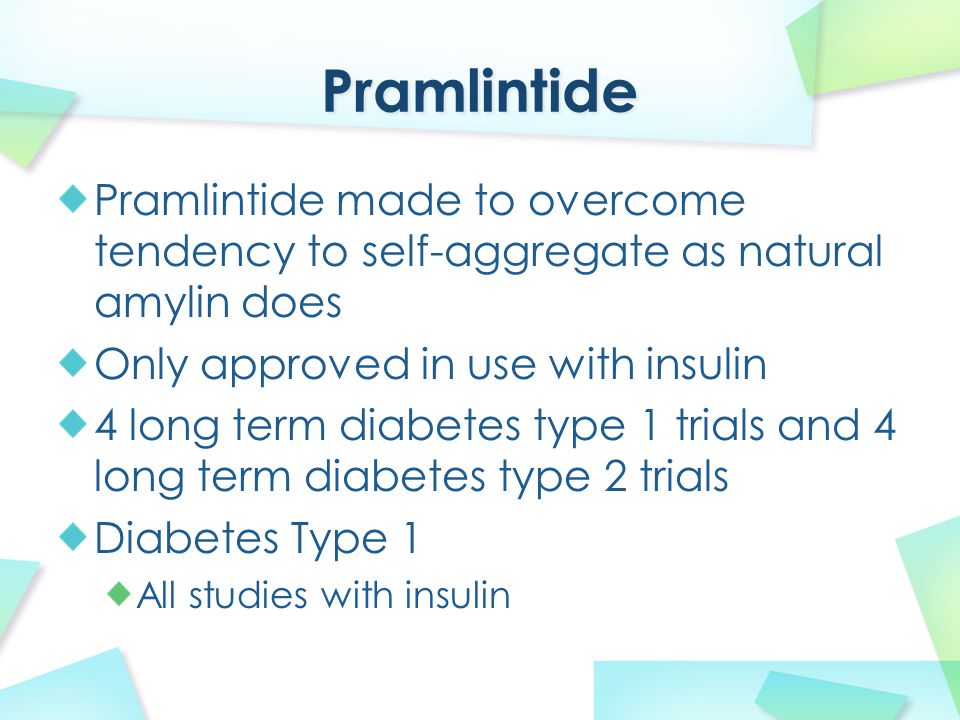 Pramlintide

Pramlintide made to overcome tendency to self-aggregate as natural amylin does

Only approved in use with insulin

4 long term diabetes type 1 trials and 4 long term diabetes type 2 trials

Diabetes Type 1

All studies with insulin